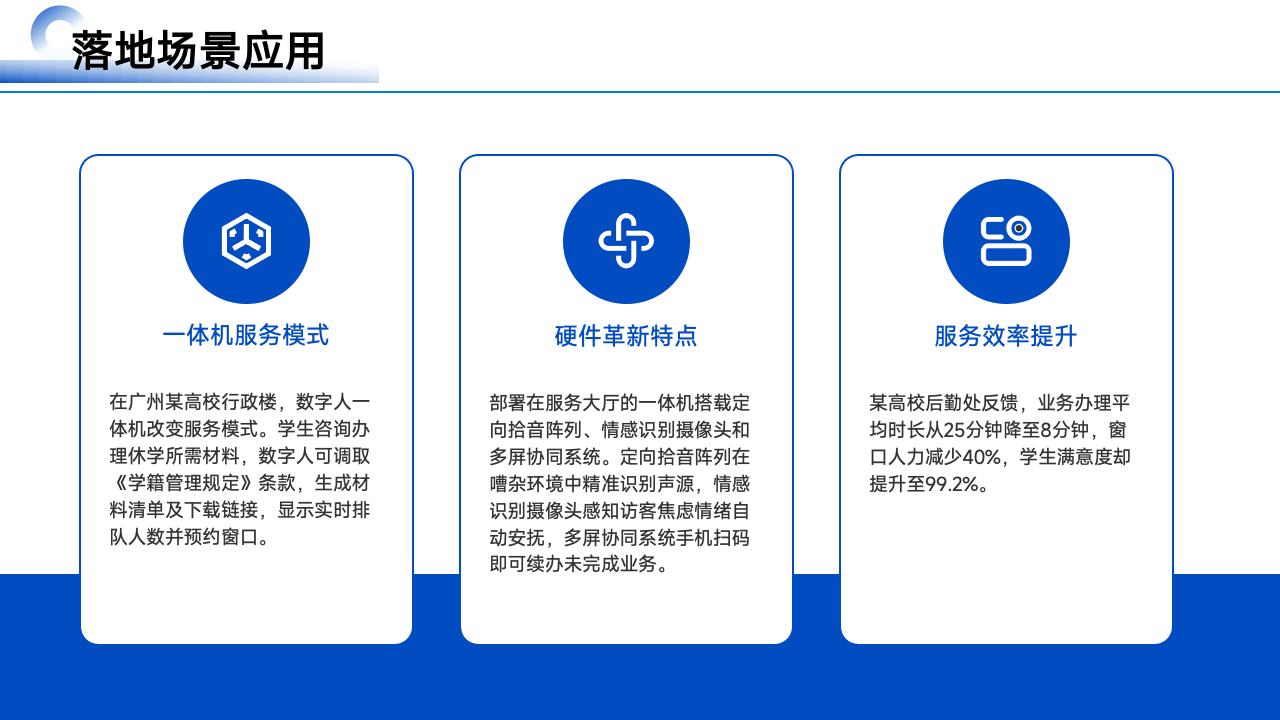 落地场景应用

一体机服务模式

在广州某高校行政楼，数字人一体机改变服务模式。学生咨询办理休学所需材料，数字人可调取《学籍管理规定》条款，生成材料清单及下载链接，显示实时排队人数并预约窗口。

硬件革新特点

部署在服务大厅的一体机搭载定向拾音阵列、情感识别摄像头和多屏协同系统。定向拾音阵列在嘈杂环境中精准识别声源，情感识别摄像头感知访客焦虑情绪自动安抚，多屏协同系统手机扫码即可续办未完成业务。

服务效率提升

某高校后勤处反馈，业务办理平均时长从25分钟降至8分钟，窗口人力减少40%，学生满意度却提升至99.2%。